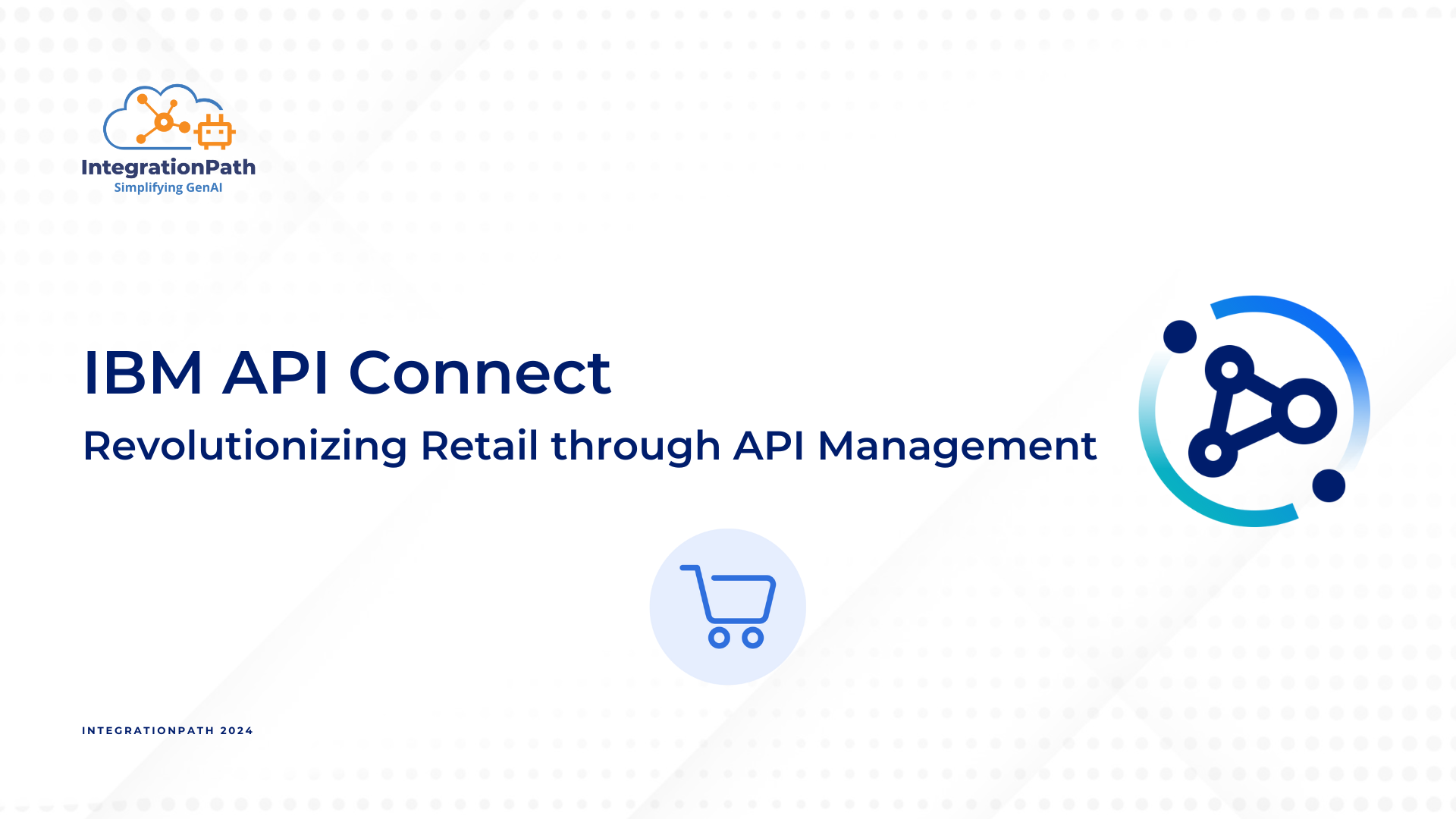 IntegrationPath
Simplifying GenAI

IBM API Connect

Revolutionizing Retail through API Management

INTEGRATIONPATH 2024